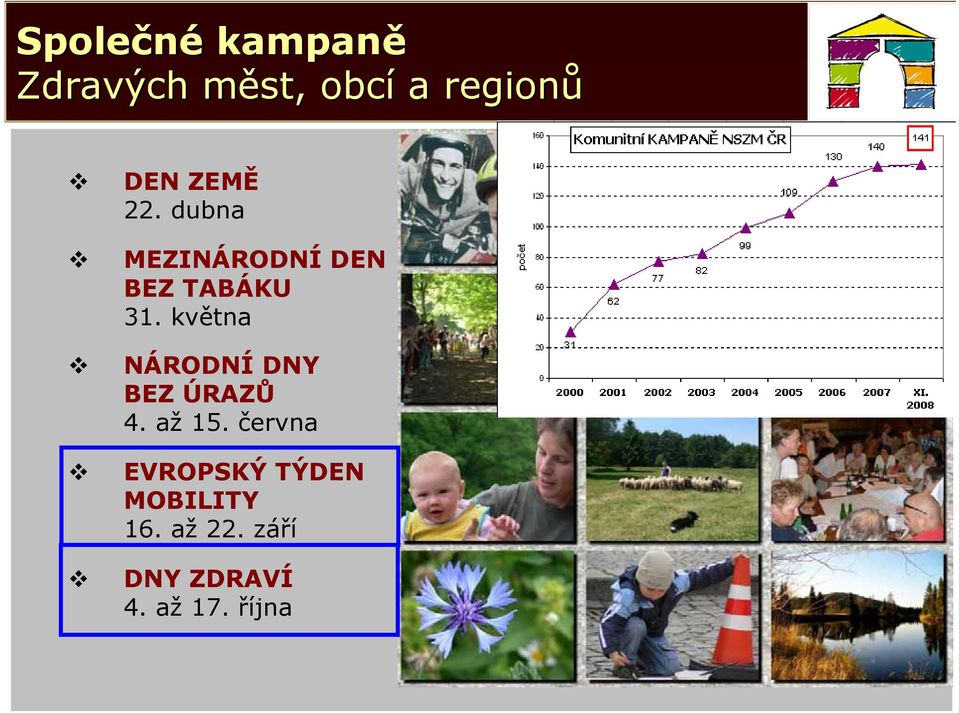 Společné kampaně
Zdravých měst, obcí a regionů

❖ DEN ZEMĚ
22. dubna

❖ MEZINÁRODNÍ DEN BEZ TABÁKU
31. května

❖ NÁRODNÍ DNY BEZ ÚRAZŮ
4. až 15. června

❖ EVROPSKÝ TÝDEN MOBILITY
16. až 22. září

❖ DNY ZDRAVÍ
4. až 17. října

Komunitní KAMPANĚ NSZM ČR

počet

160
140
120
100
80
60
40
20
0

31
62
77
82
99
109
130
140
141

2000 2001 2002 2003 2004 2005 2006 2007 XI. 2008